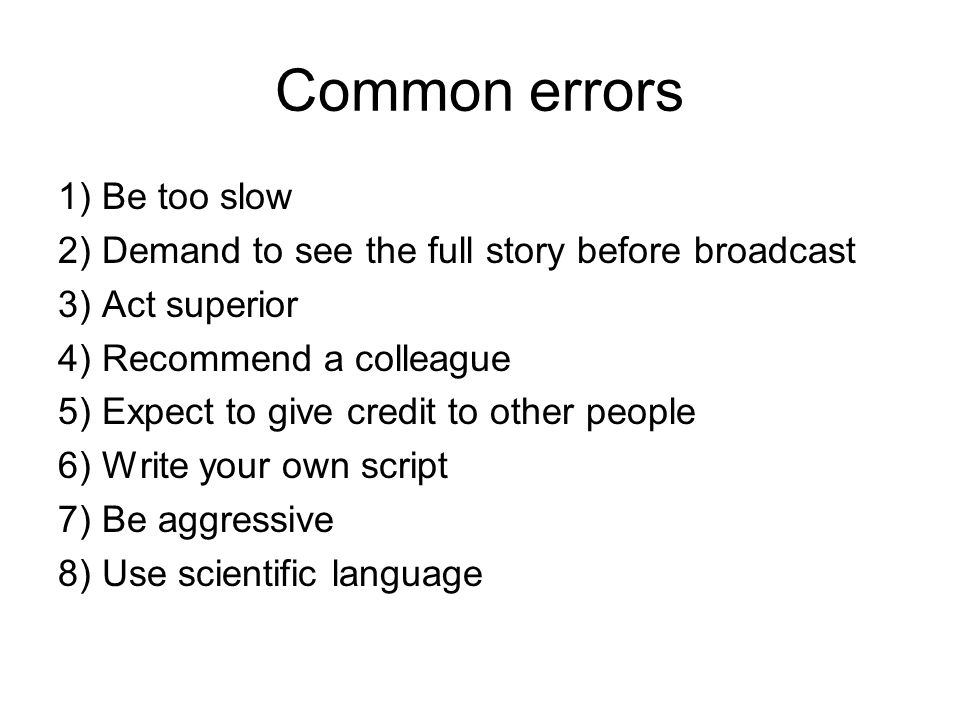 Common errors

1) Be too slow
2) Demand to see the full story before broadcast
3) Act superior
4) Recommend a colleague
5) Expect to give credit to other people
6) Write your own script
7) Be aggressive
8) Use scientific language